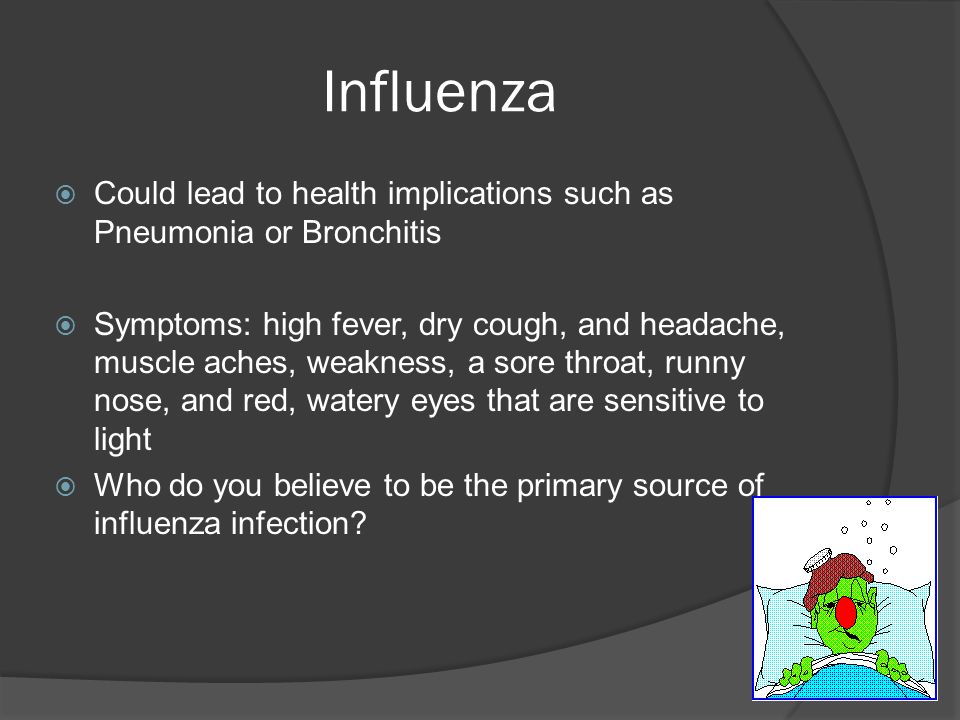 Influenza

Could lead to health implications such as Pneumonia or Bronchitis

Symptoms: high fever, dry cough, and headache, muscle aches, weakness, a sore throat, runny nose, and red, watery eyes that are sensitive to light

Who do you believe to be the primary source of influenza infection?